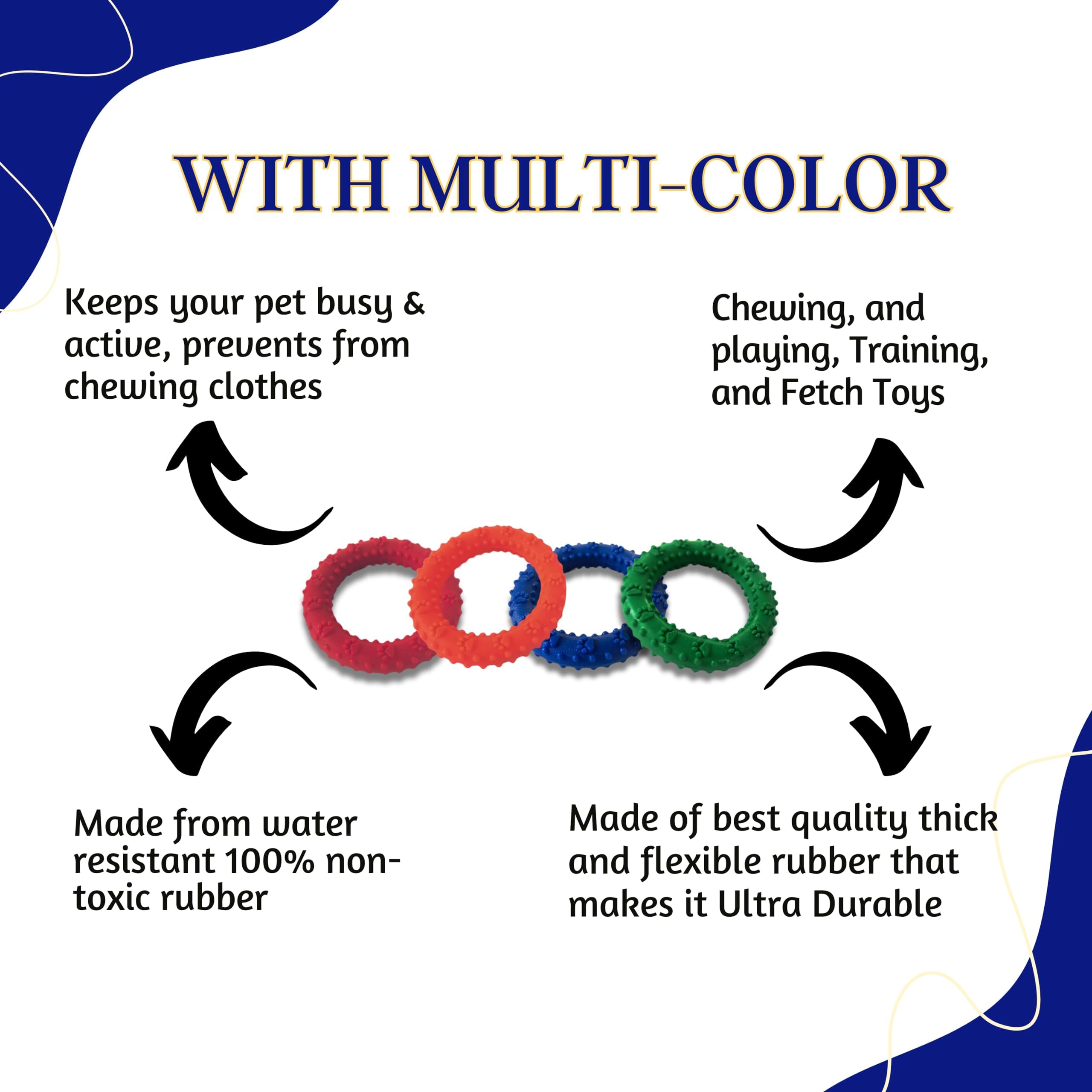 WITH MULTI-COLOR

Keeps your pet busy & active, prevents from chewing clothes

Chewing, and playing, Training, and Fetch Toys

Made from water resistant 100% non-toxic rubber

Made of best quality thick and flexible rubber that makes it Ultra Durable